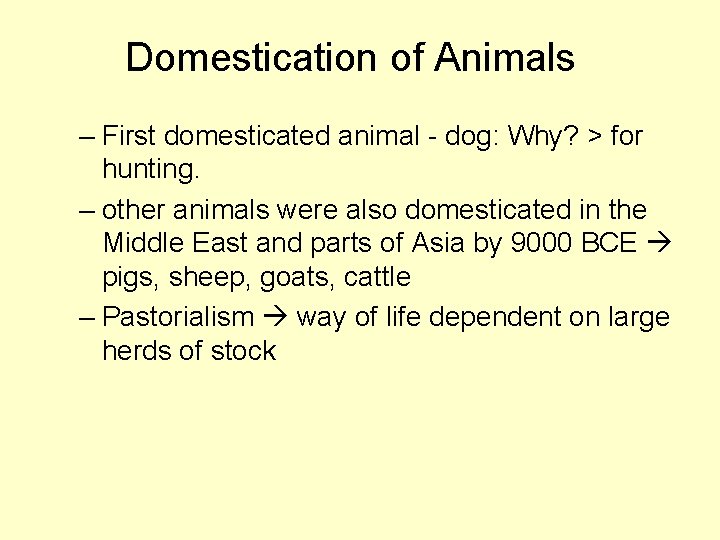 Domestication of Animals

– First domesticated animal - dog: Why? > for hunting.

– other animals were also domesticated in the Middle East and parts of Asia by 9000 BCE → pigs, sheep, goats, cattle

– Pastorialism → way of life dependent on large herds of stock